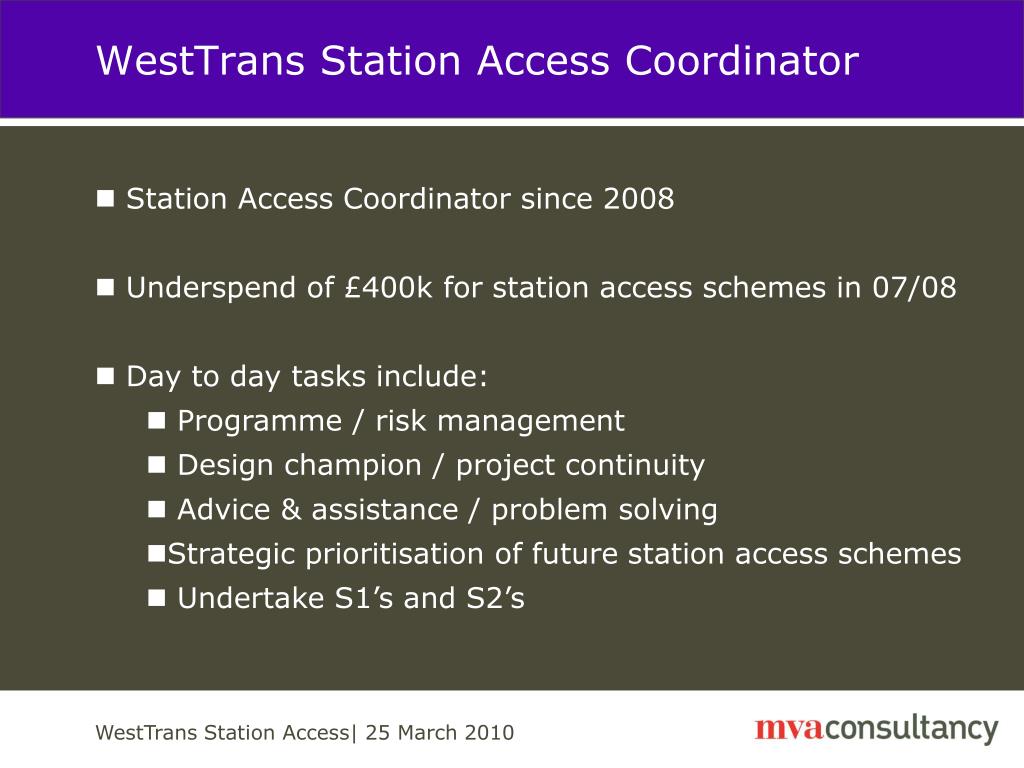 WestTrans Station Access Coordinator

■ Station Access Coordinator since 2008

■ Underspend of £400k for station access schemes in 07/08

■ Day to day tasks include:

■ Programme / risk management

■ Design champion / project continuity

■ Advice & assistance / problem solving

■Strategic prioritisation of future station access schemes

■ Undertake S1’s and S2’s

WestTrans Station Access| 25 March 2010

mvaconsultancy